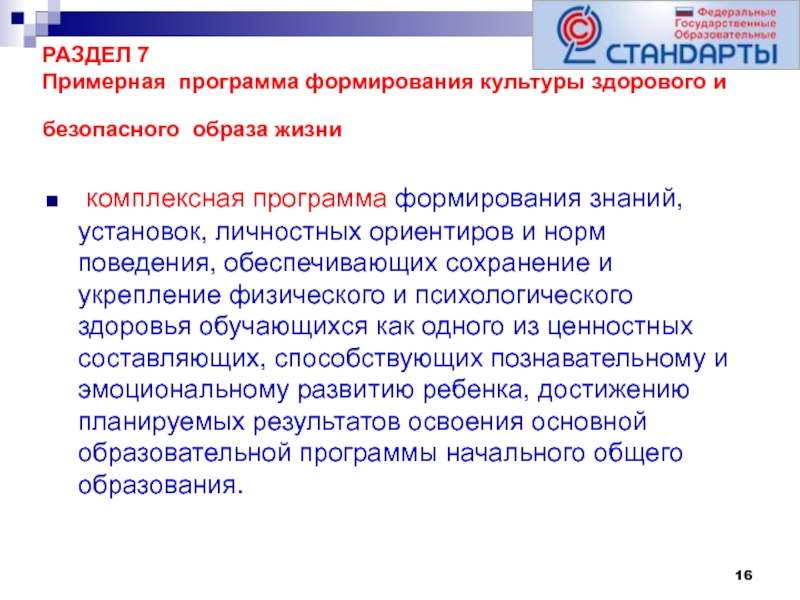 Федеральные Государственные Образовательные СТАНДАРТЫ

РАЗДЕЛ 7
Примерная программа формирования культуры здорового и безопасного образа жизни

комплексная программа формирования знаний, установок, личностных ориентиров и норм поведения, обеспечивающих сохранение и укрепление физического и психологического здоровья обучающихся как одного из ценностных составляющих, способствующих познавательному и эмоциональному развитию ребенка, достижению планируемых результатов освоения основной образовательной программы начального общего образования.

16